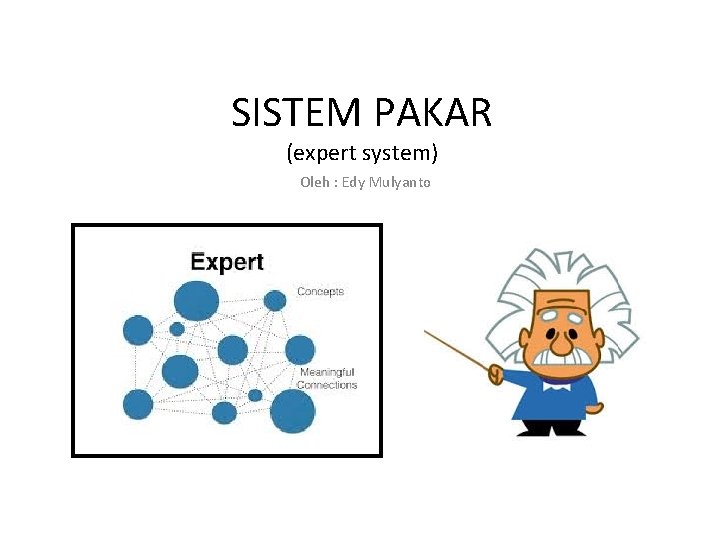 SISTEM PAKAR
(expert system)
Oleh : Edy Mulyanto

Expert
Concepts
Meaningful Connections